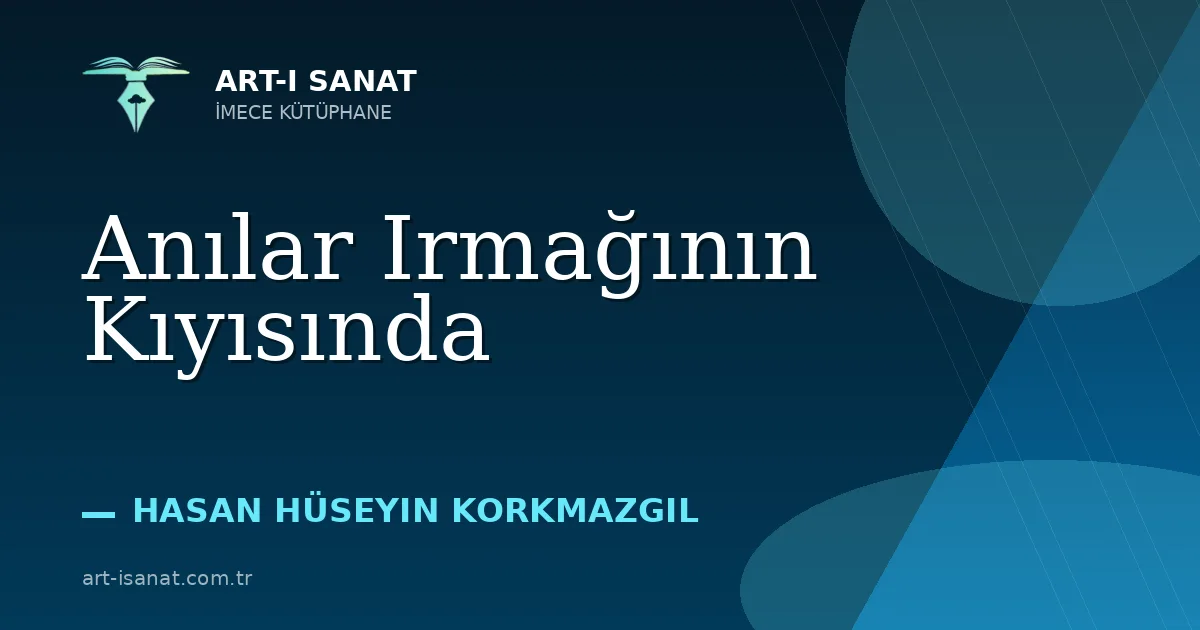 ART-I SANAT
İMECE KÜTÜPHANE

Anılar Irmağının Kıyısında

— HASAN HÜSEYIN KORKMAZGIL

art-isanat.com.tr